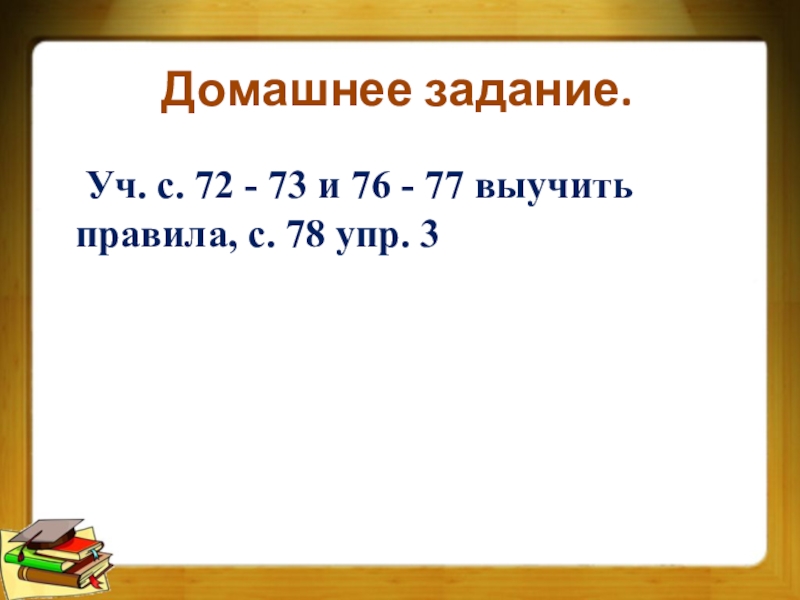 Домашнее задание.

Уч. с. 72 - 73 и 76 - 77 выучить правила, с. 78 упр. 3